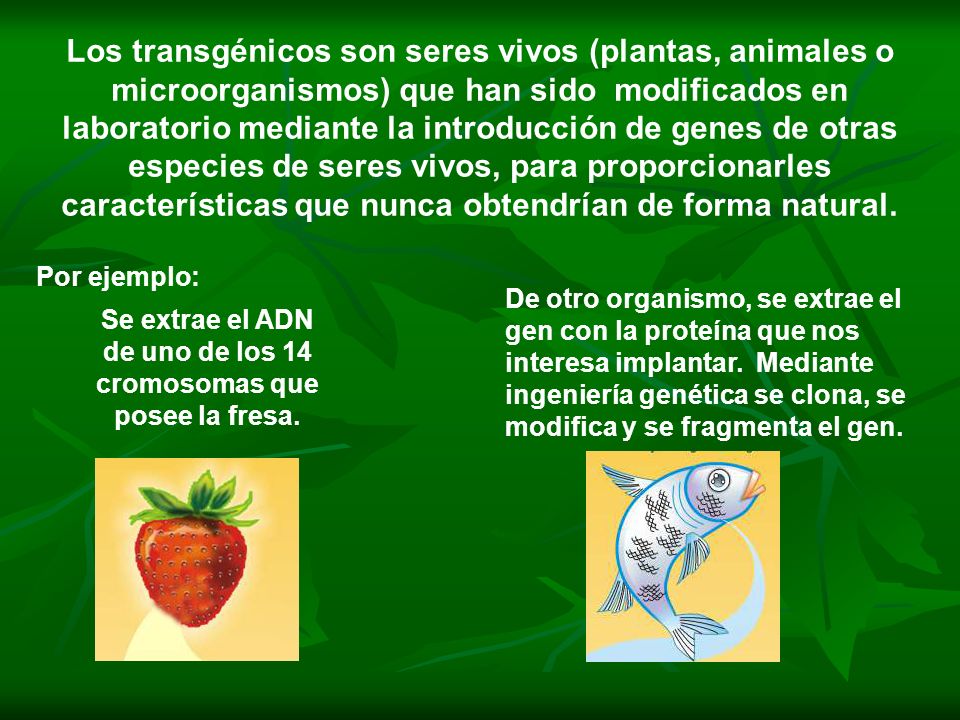 Los transgénicos son seres vivos (plantas, animales o microorganismos) que han sido modificados en laboratorio mediante la introducción de genes de otras especies de seres vivos, para proporcionarles características que nunca obtendrían de forma natural.

Por ejemplo:

Se extrae el ADN de uno de los 14 cromosomas que posee la fresa.

De otro organismo, se extrae el gen con la proteína que nos interesa implantar. Mediante ingeniería genética se clona, se modifica y se fragmenta el gen.